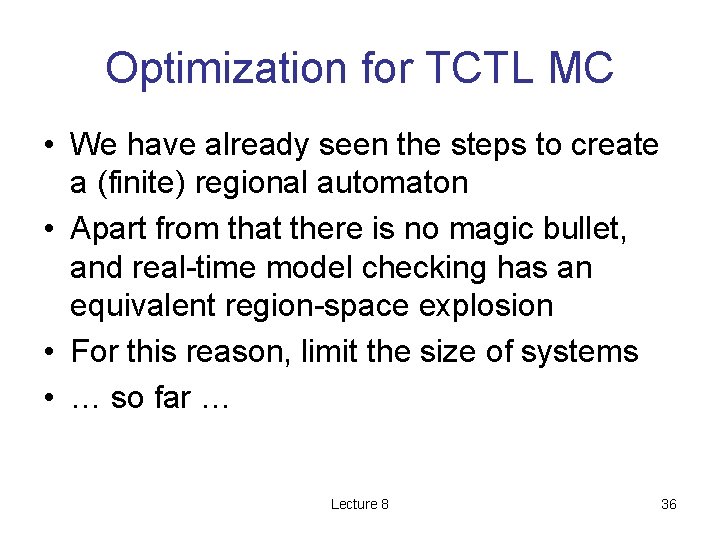 Optimization for TCTL MC

• We have already seen the steps to create a (finite) regional automaton
• Apart from that there is no magic bullet, and real-time model checking has an equivalent region-space explosion
• For this reason, limit the size of systems
• … so far …

Lecture 8

36